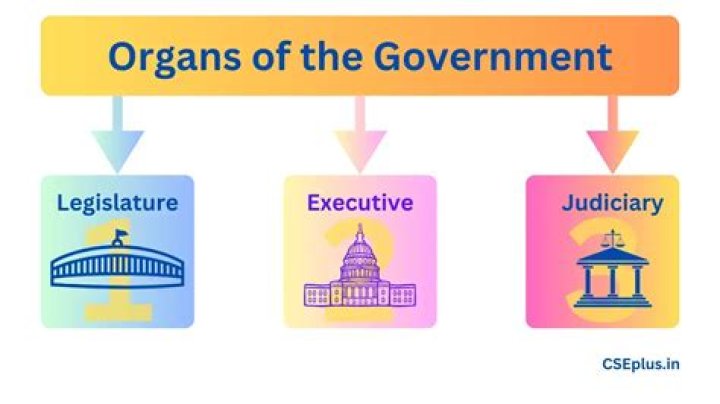 Organs of the Government

Legislature
1

Executive
2

Judiciary
3

CSEplus.in